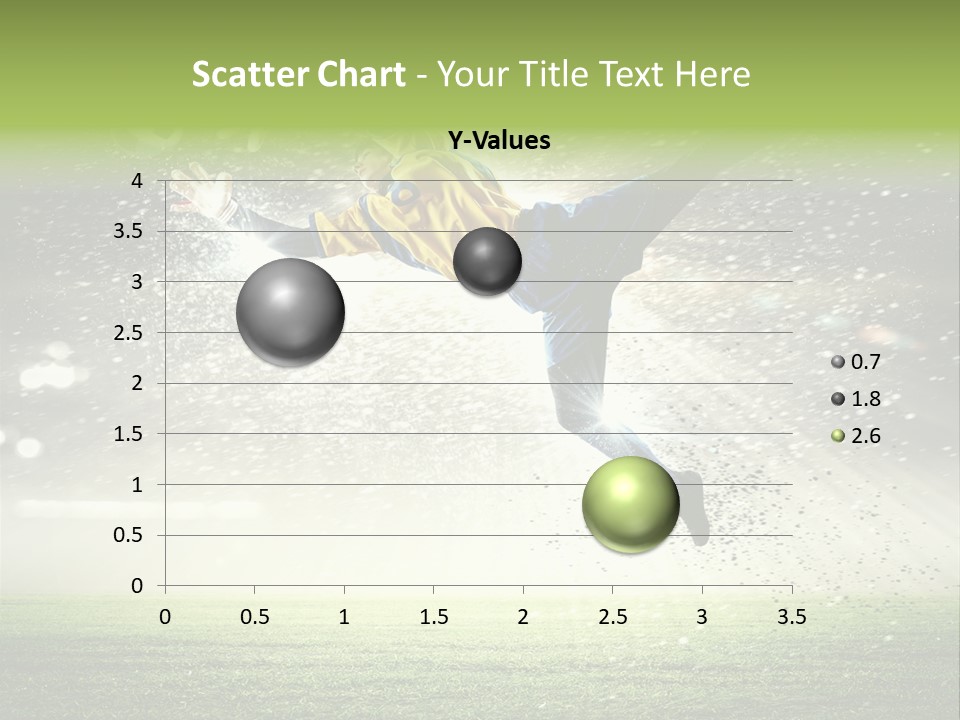 Scatter Chart - Your Title Text Here

Y-Values

4
3.5
3
2.5
2
1.5
1
0.5
0

0 0.5 1 1.5 2 2.5 3 3.5

0.7
1.8
2.6